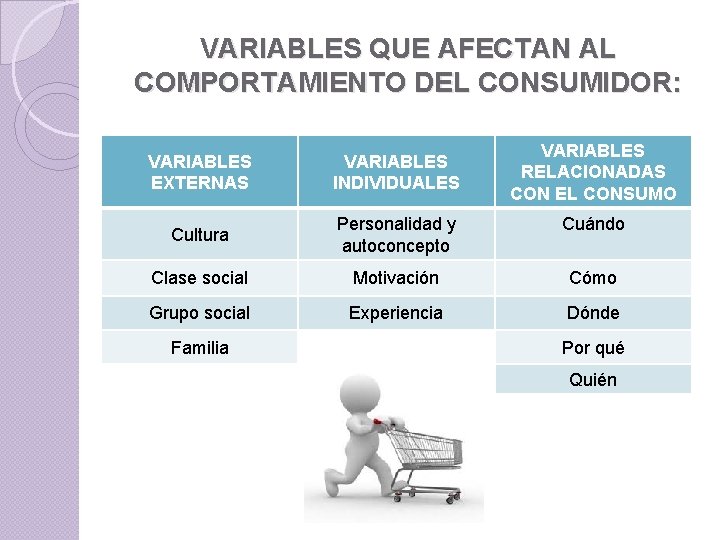 VARIABLES QUE AFECTAN AL COMPORTAMIENTO DEL CONSUMIDOR:

| VARIABLES EXTERNAS | VARIABLES INDIVIDUALES | VARIABLES RELACIONADAS CON EL CONSUMO |
|---|---|---|
| Cultura | Personalidad y autoconcepto | Cuándo |
| Clase social | Motivación | Cómo |
| Grupo social | Experiencia | Dónde |
| Familia | | Por qué |
| | | Quién |